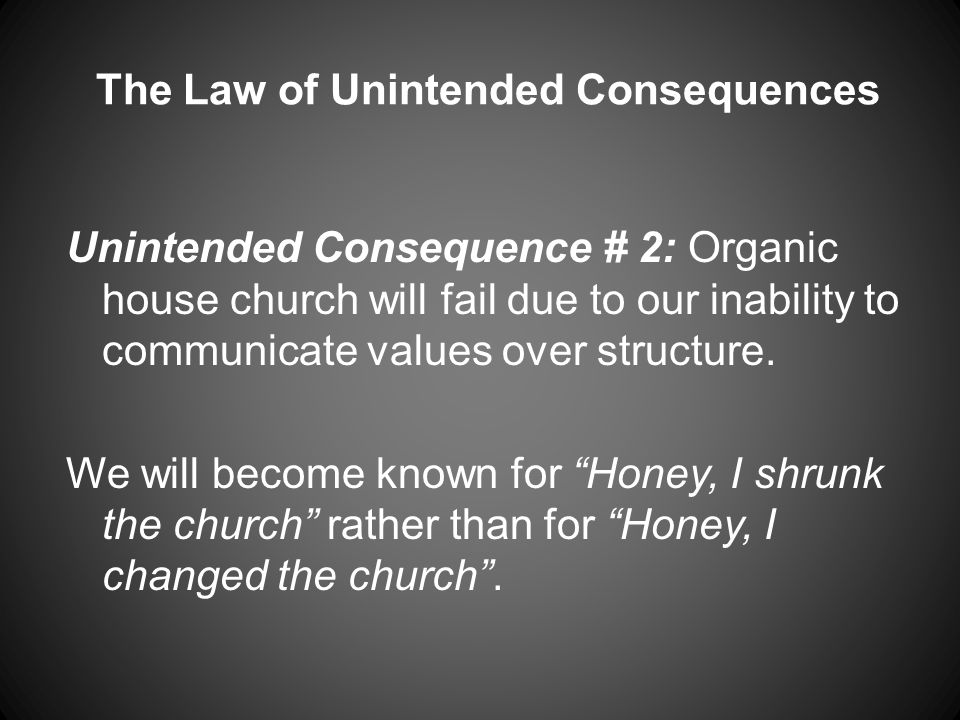 The Law of Unintended Consequences

Unintended Consequence # 2: Organic house church will fail due to our inability to communicate values over structure.

We will become known for “Honey, I shrunk the church” rather than for “Honey, I changed the church”.